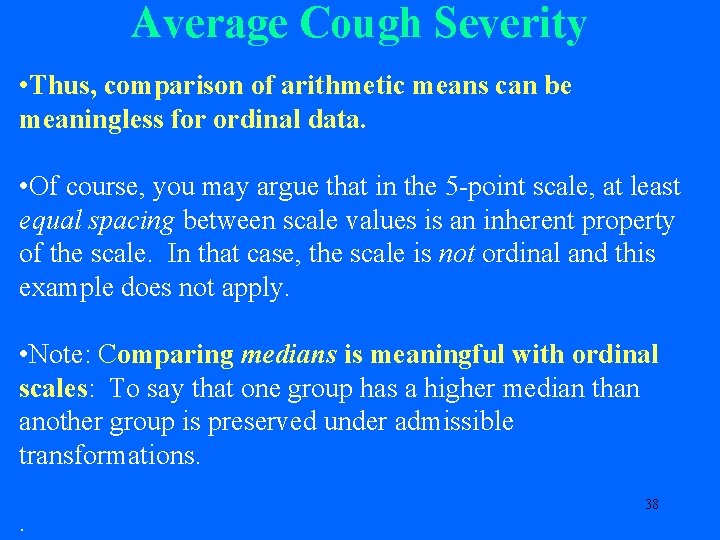 Average Cough Severity

•Thus, comparison of arithmetic means can be meaningless for ordinal data.

•Of course, you may argue that in the 5-point scale, at least equal spacing between scale values is an inherent property of the scale. In that case, the scale is not ordinal and this example does not apply.

•Note: Comparing medians is meaningful with ordinal scales: To say that one group has a higher median than another group is preserved under admissible transformations.

38

.